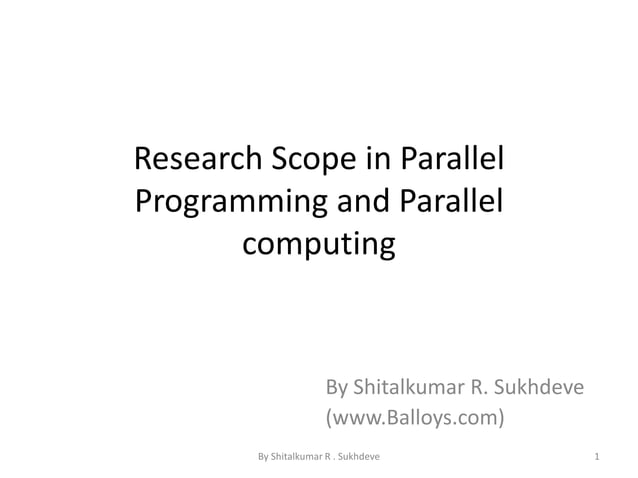 Research Scope in Parallel Programming and Parallel computing

By Shitalkumar R. Sukhdeve
(www.Balloys.com)

By Shitalkumar R . Sukhdeve

1